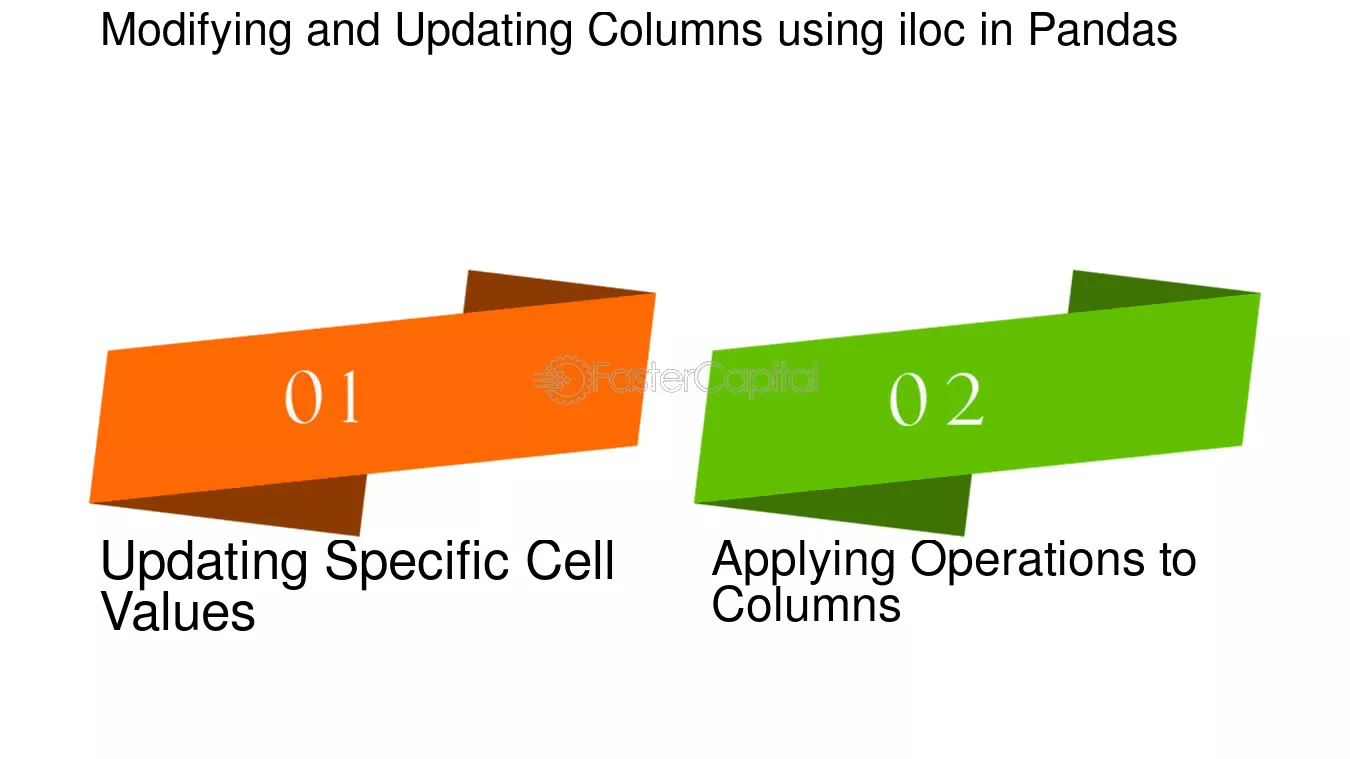 Modifying and Updating Columns using iloc in Pandas

01

Updating Specific Cell Values

02

Applying Operations to Columns

FasterCapital